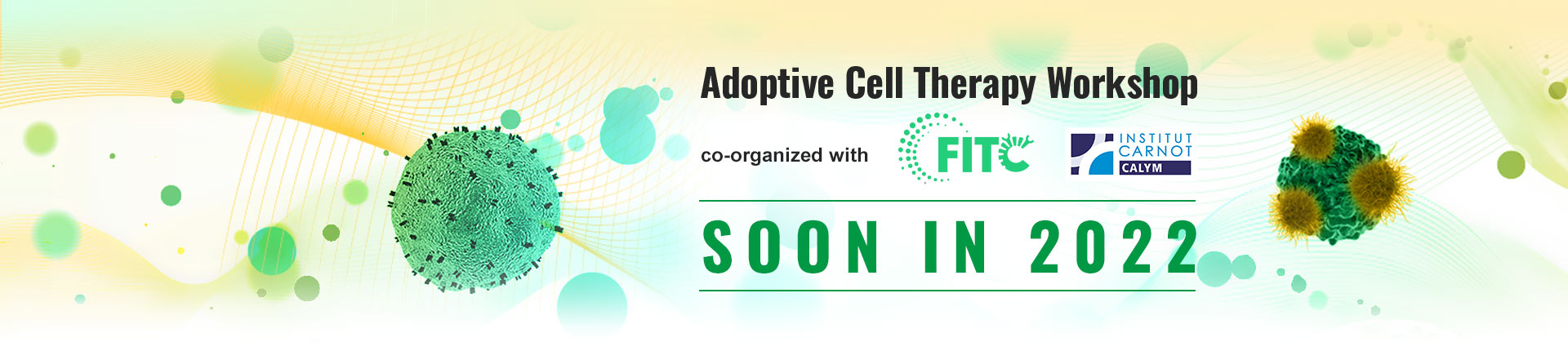 Adoptive Cell Therapy Workshop

co-organized with FITC INSTITUT CARNOT CALYM

SOON IN 2022